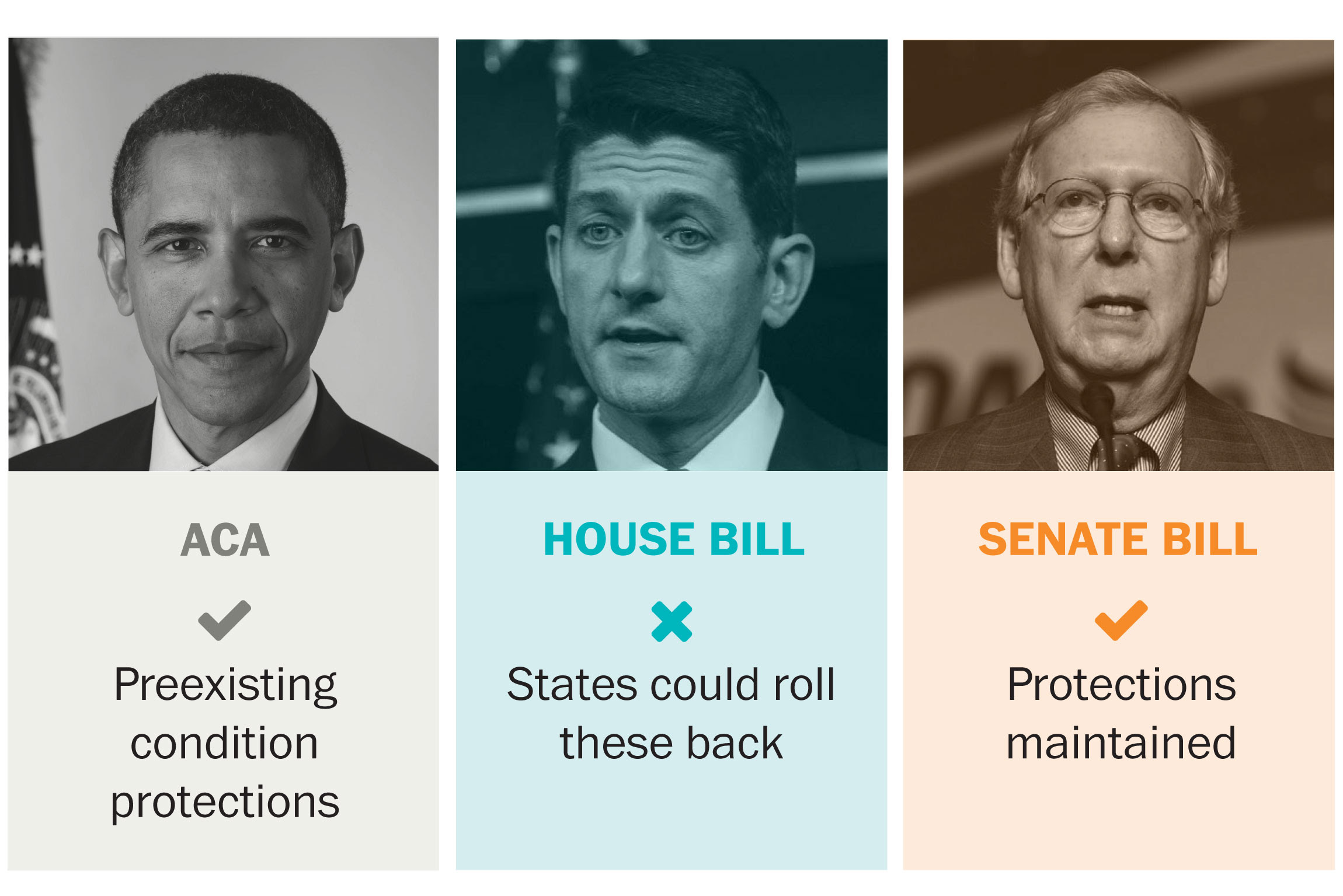 ACA

Preexisting condition protections

HOUSE BILL

States could roll these back

SENATE BILL

Protections maintained